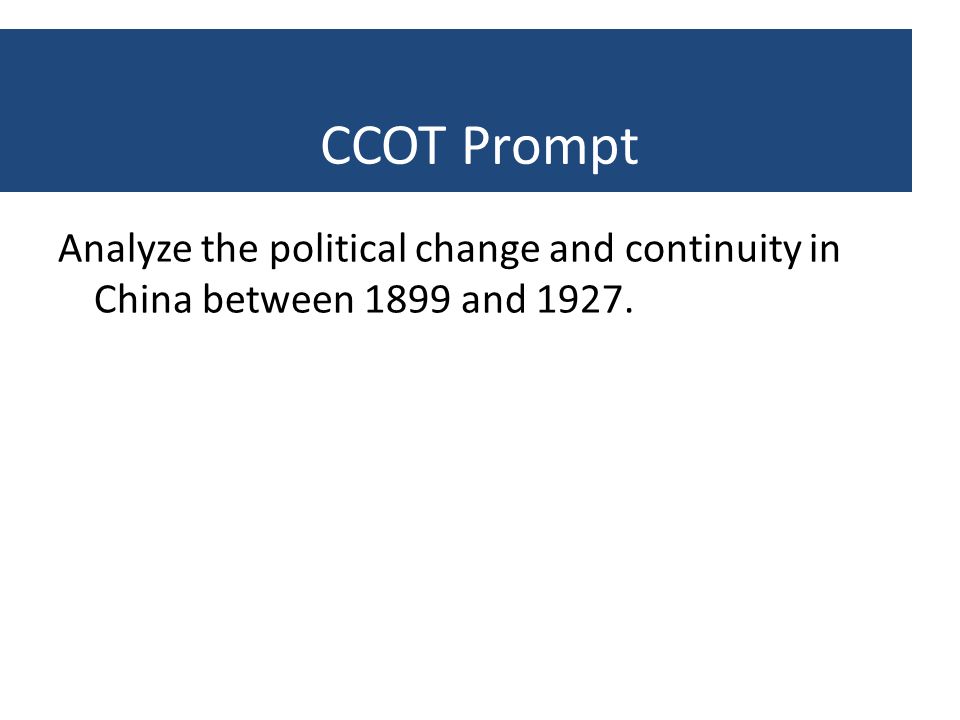 CCOT Prompt

Analyze the political change and continuity in China between 1899 and 1927.